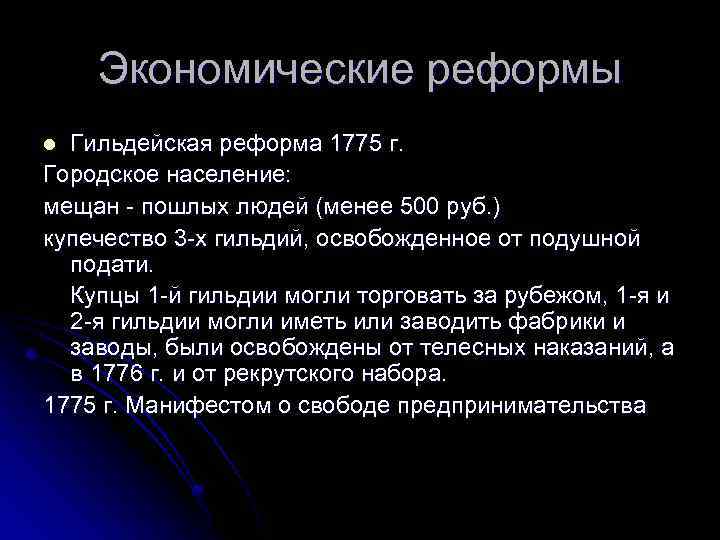 Экономические реформы

Гильдейская реформа 1775 г.

Городское население:

мещан - пошлых людей (менее 500 руб.)

купечество 3-х гильдий, освобожденное от подушной подати.

Купцы 1-й гильдии могли торговать за рубежом, 1-я и 2-я гильдии могли иметь или заводить фабрики и заводы, были освобождены от телесных наказаний, а в 1776 г. и от рекрутского набора.

1775 г. Манифестом о свободе предпринимательства